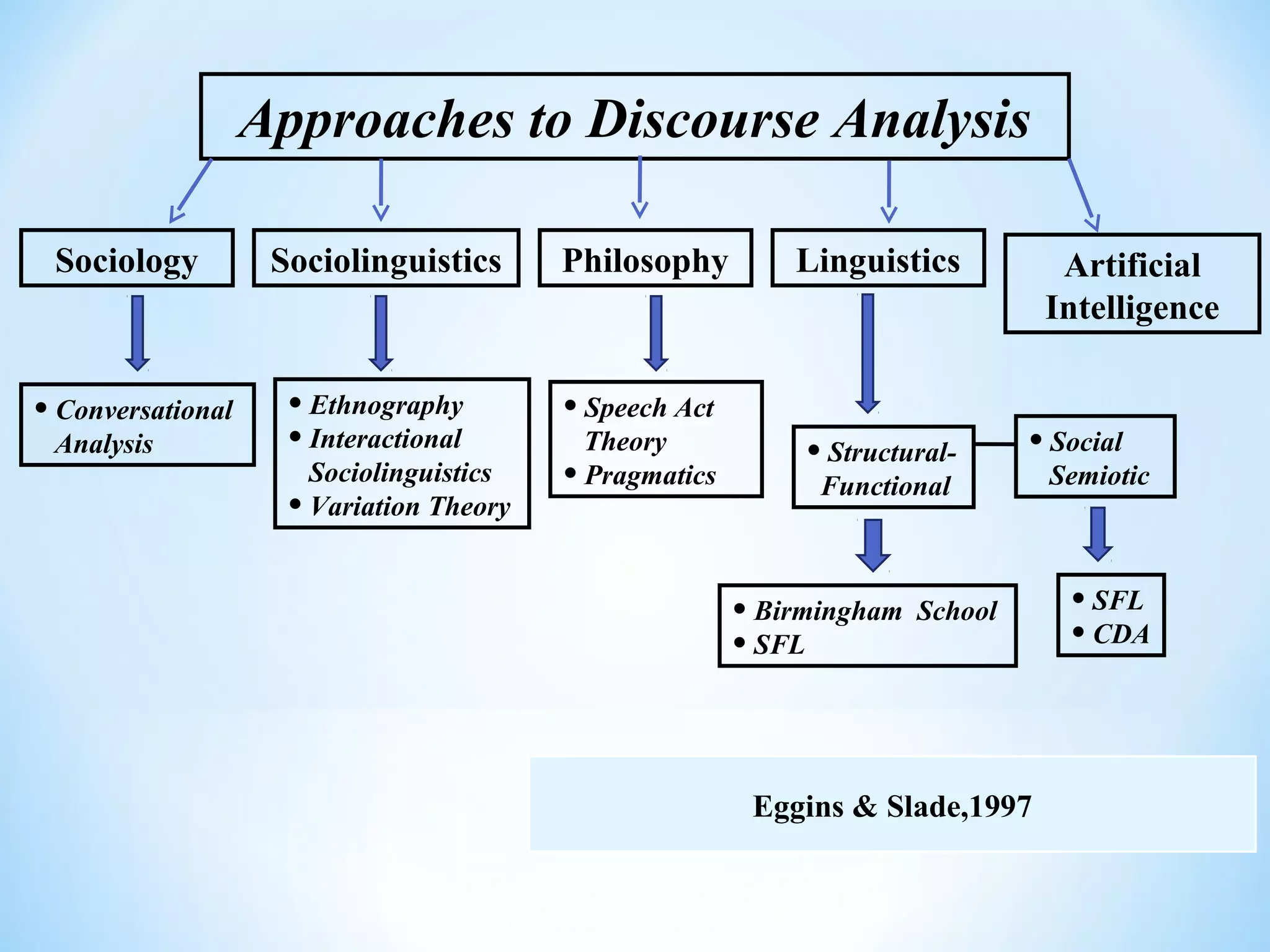 Approaches to Discourse Analysis

Sociology

Sociolinguistics

Philosophy

Linguistics

Artificial Intelligence

• Conversational Analysis

• Ethnography
• Interactional Sociolinguistics
• Variation Theory

• Speech Act Theory
• Pragmatics

• Structural-Functional

• Social Semiotic

• Birmingham School
• SFL

• SFL
• CDA

Eggins & Slade,1997